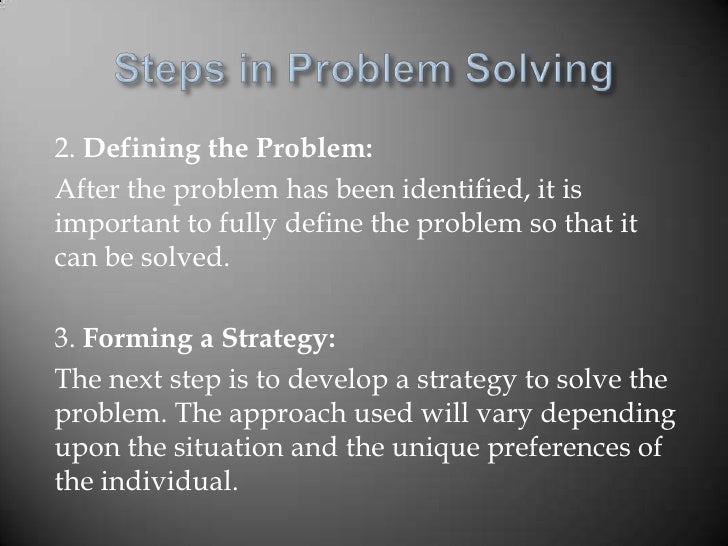 Steps in Problem Solving

2. Defining the Problem:
After the problem has been identified, it is important to fully define the problem so that it can be solved.

3. Forming a Strategy:
The next step is to develop a strategy to solve the problem. The approach used will vary depending upon the situation and the unique preferences of the individual.